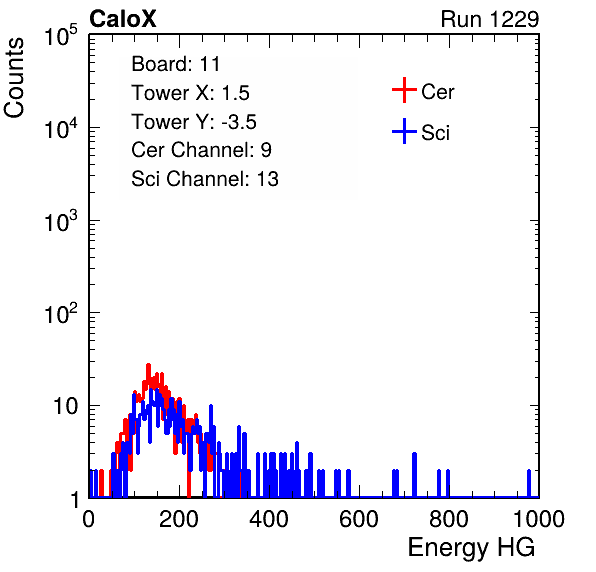 CaloX

Run 1229

Counts

$10^5$
$10^4$
$10^3$
$10^2$
10
1

Board: 11
Tower X: 1.5
Tower Y: -3.5
Cer Channel: 9
Sci Channel: 13

Cer
Sci

0 200 400 600 800 1000

Energy HG